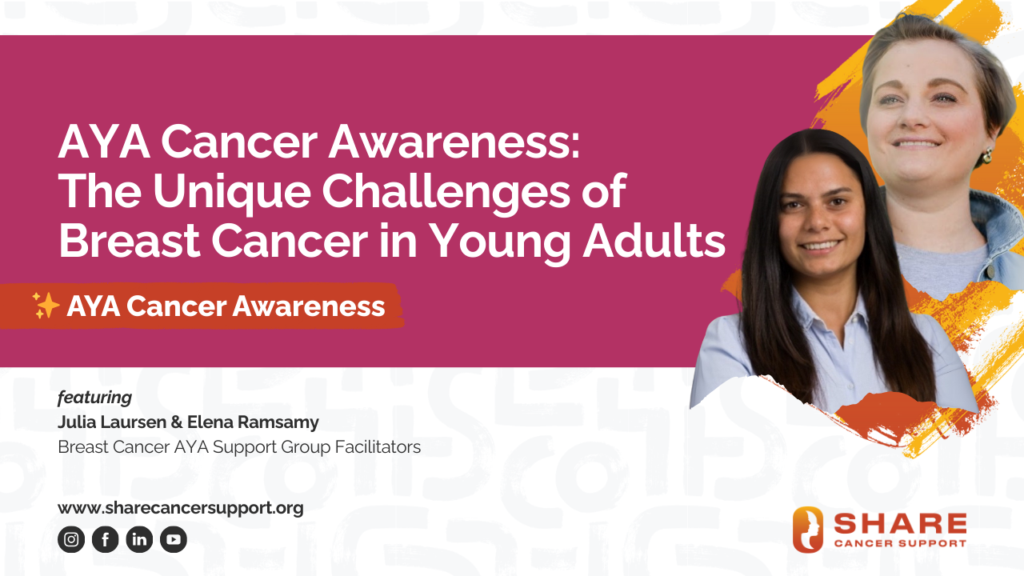 AYA Cancer Awareness: The Unique Challenges of Breast Cancer in Young Adults

✨ AYA Cancer Awareness

featuring
Julia Laursen & Elena Ramsamy
Breast Cancer AYA Support Group Facilitators

www.sharecancersupport.org

SHARE
CANCER SUPPORT